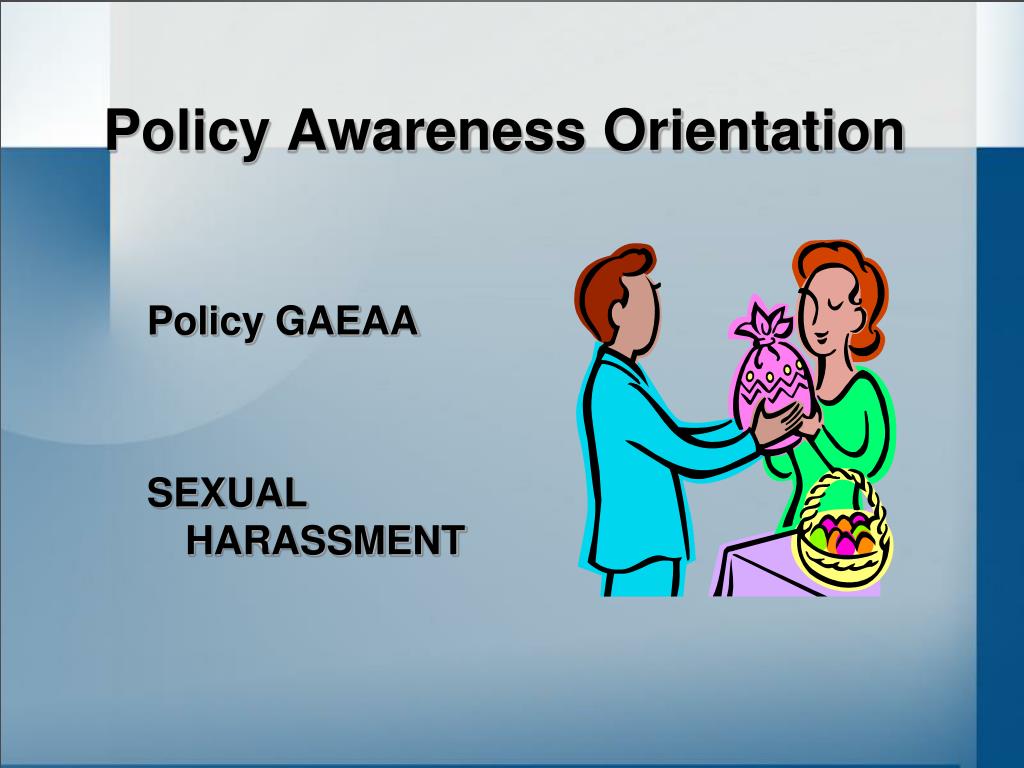 Policy Awareness Orientation

Policy GAEAA

SEXUAL HARASSMENT